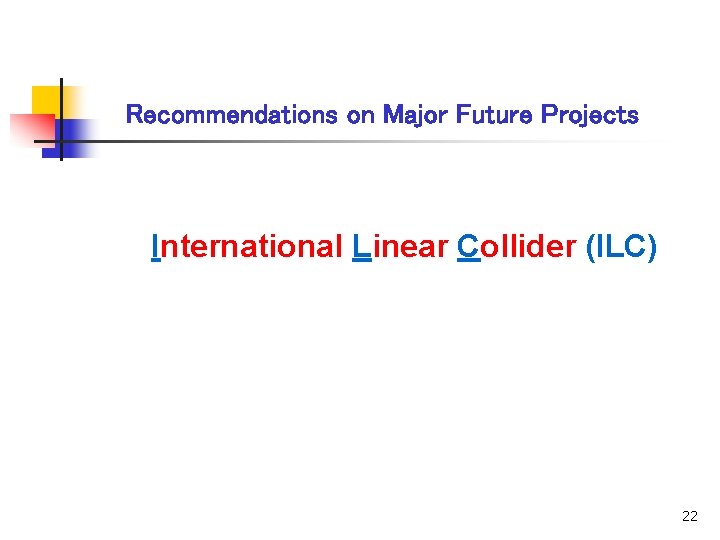 Recommendations on Major Future Projects

International Linear Collider (ILC)

22